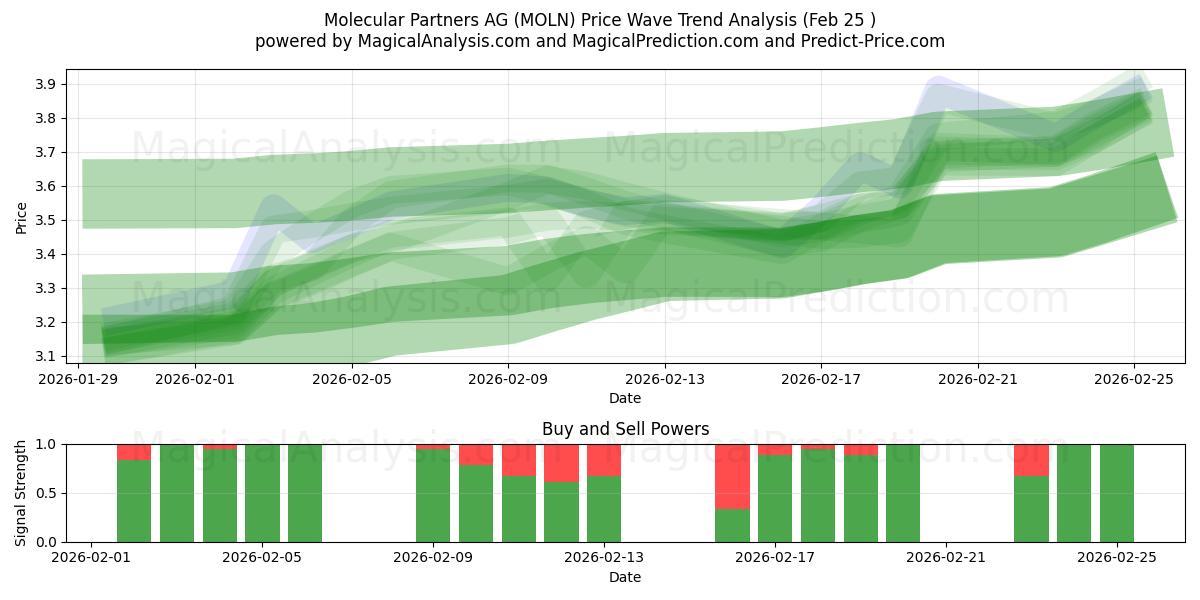 Molecular Partners AG (MOLN) Price Wave Trend Analysis (Feb 25 )
powered by MagicalAnalysis.com and MagicalPrediction.com and Predict-Price.com

MagicalAnalysis.com MagicalPrediction.com
MagicalAnalysis.com MagicalPrediction.com

Price
3.9
3.8
3.7
3.6
3.5
3.4
3.3
3.2
3.1

2026-01-29 2026-02-01 2026-02-05 2026-02-09 2026-02-13 2026-02-17 2026-02-21 2026-02-25
Date

Buy and Sell Powers

MagicalAnalysis.com MagicalPrediction.com

Signal Strength
1.0
0.5
0.0

2026-02-01 2026-02-05 2026-02-09 2026-02-13 2026-02-17 2026-02-21 2026-02-25
Date